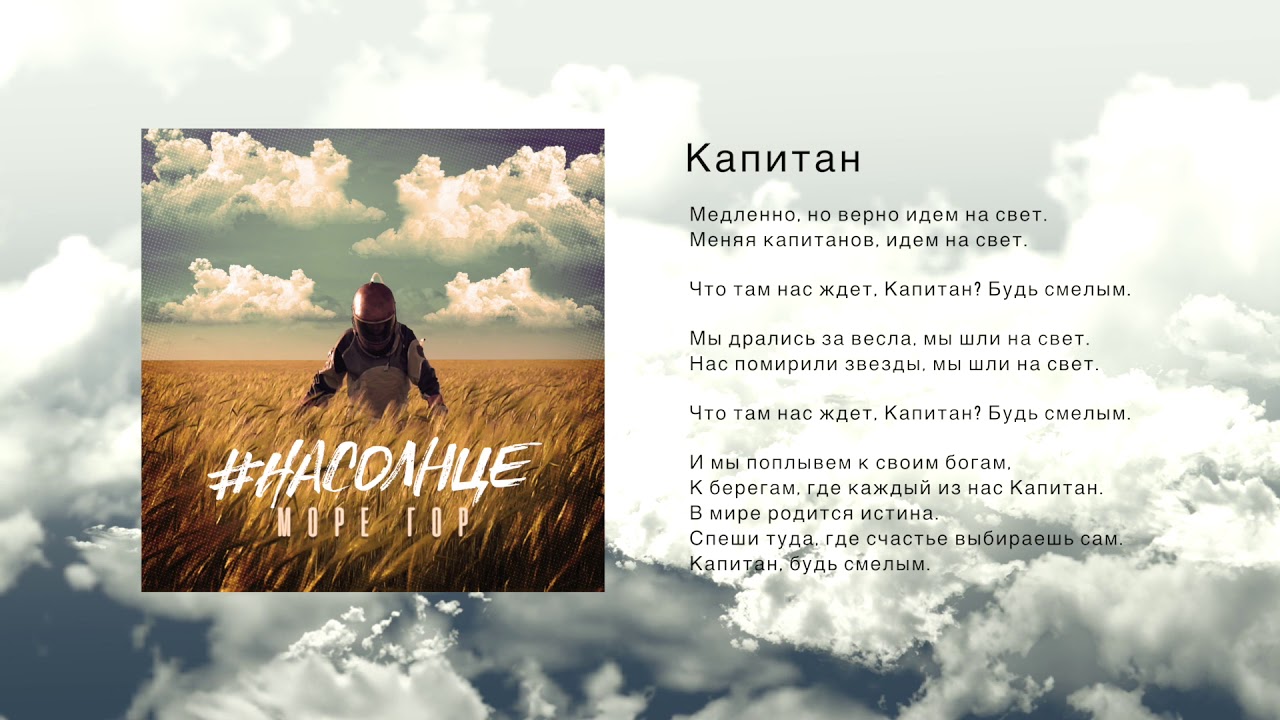 #НАСОЛНЦЕ
МОРЕ ГОР

Капитан

Медленно, но верно идем на свет.
Меняя капитанов, идем на свет.

Что там нас ждет, Капитан? Будь смелым.

Мы дрались за весла, мы шли на свет.
Нас помирили звезды, мы шли на свет.

Что там нас ждет, Капитан? Будь смелым.

И мы поплывем к своим богам,
К берегам, где каждый из нас Капитан.
В мире родится истина.
Спеши туда, где счастье выбираешь сам.
Капитан, будь смелым.